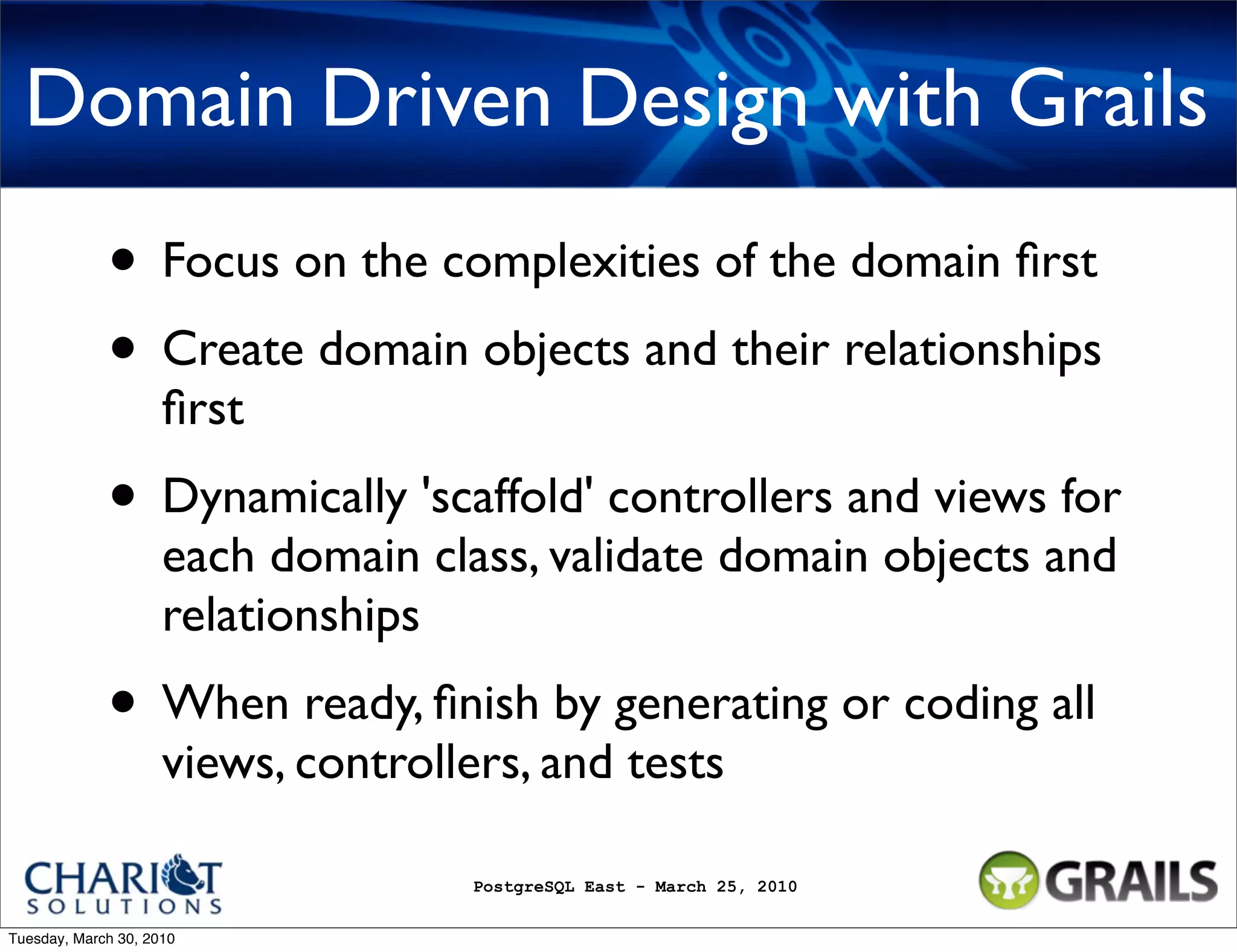 Domain Driven Design with Grails

• Focus on the complexities of the domain first

• Create domain objects and their relationships first

• Dynamically 'scaffold' controllers and views for each domain class, validate domain objects and relationships

• When ready, finish by generating or coding all views, controllers, and tests

CHARIOT SOLUTIONS

PostgreSQL East - March 25, 2010

GRAILS

Tuesday, March 30, 2010